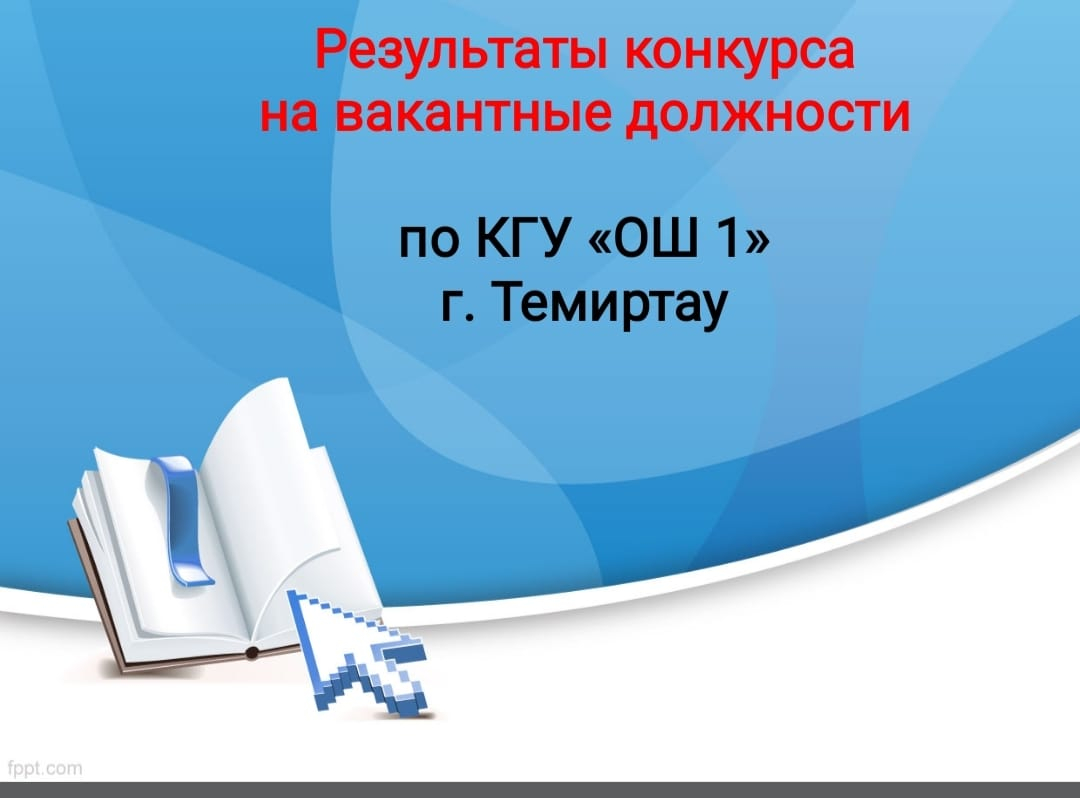 Результаты конкурса
на вакантные должности

по КГУ «ОШ 1»
г. Темиртау

fppt.com